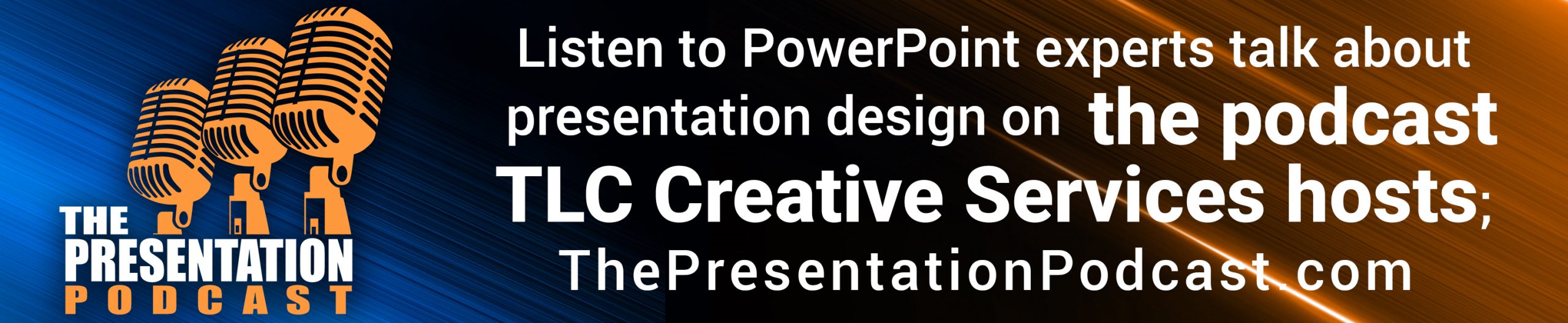 THE PRESENTATION PODCAST

Listen to PowerPoint experts talk about presentation design on the podcast TLC Creative Services hosts;

ThePresentationPodcast.com